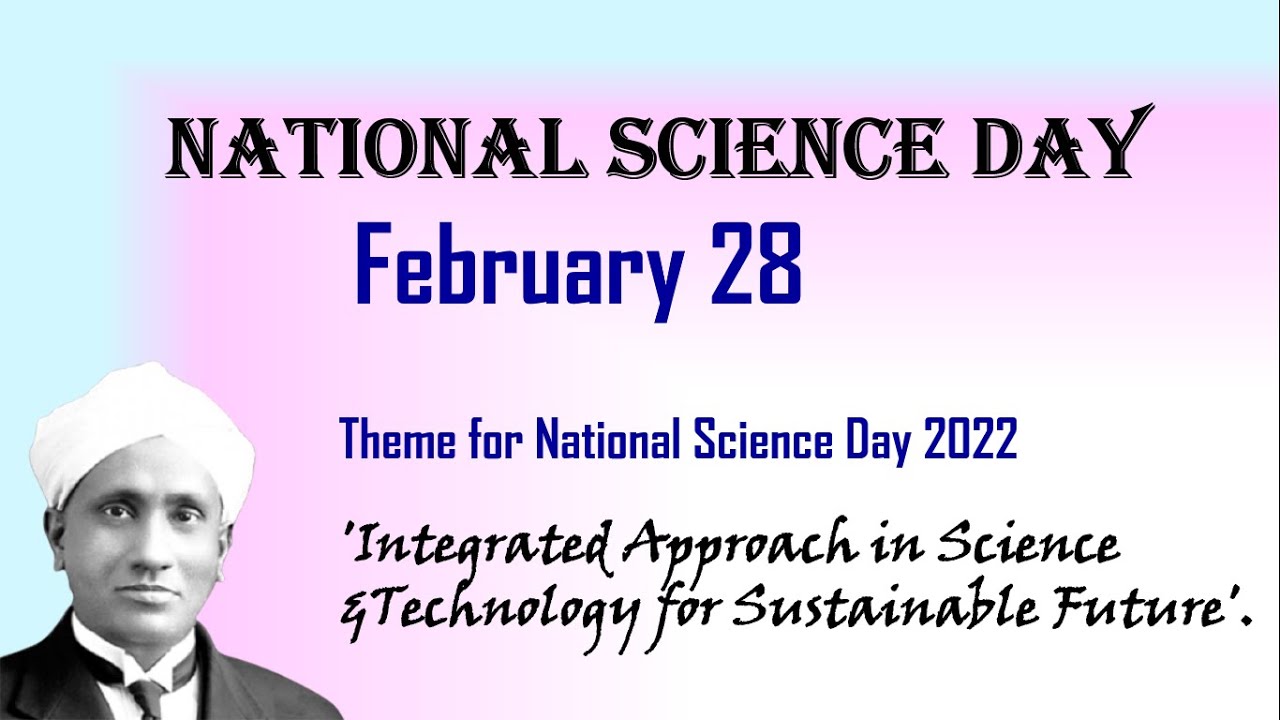 NATIONAL SCIENCE DAY

February 28

Theme for National Science Day 2022

'Integrated Approach in Science &Technology for Sustainable Future'.